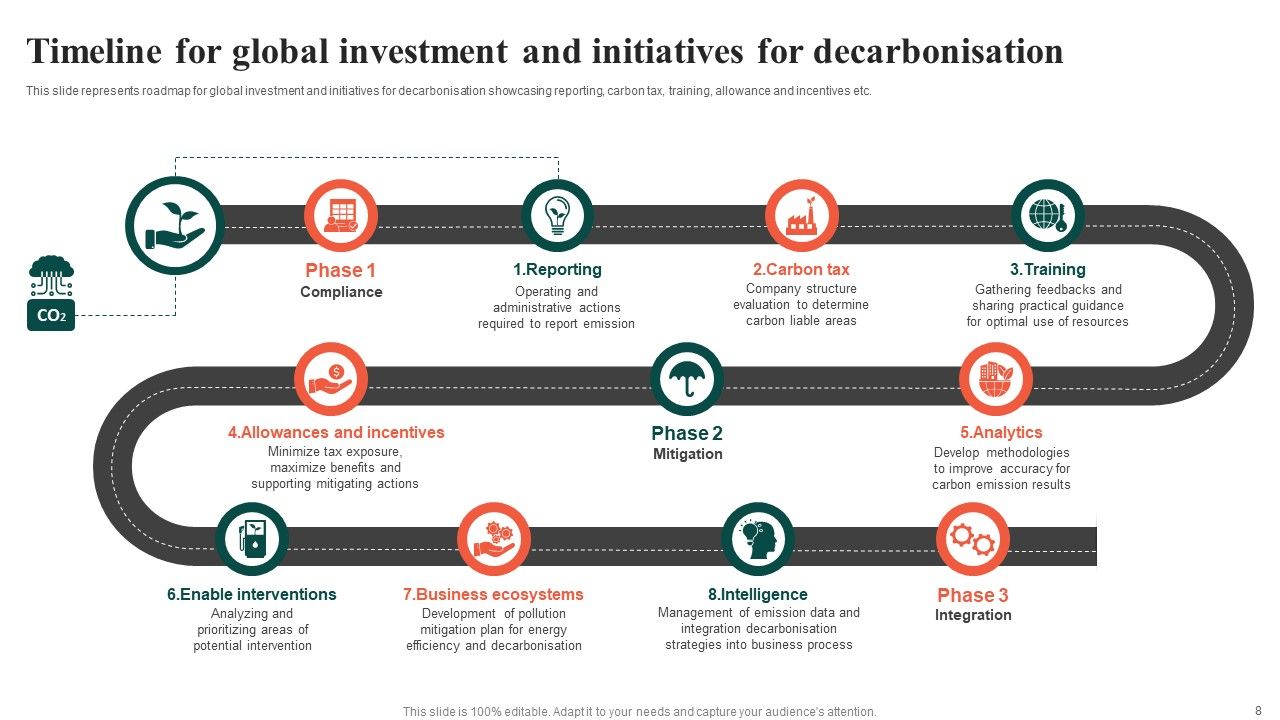 Timeline for global investment and initiatives for decarbonisation

This slide represents roadmap for global investment and initiatives for decarbonisation showcasing reporting, carbon tax, training, allowance and incentives etc.

$CO_2$

Phase 1
Compliance

1.Reporting
Operating and administrative actions required to report emission

2.Carbon tax
Company structure evaluation to determine carbon liable areas

3.Training
Gathering feedbacks and sharing practical guidance for optimal use of resources

4.Allowances and incentives
Minimize tax exposure, maximize benefits and supporting mitigating actions

Phase 2
Mitigation

5.Analytics
Develop methodologies to improve accuracy for carbon emission results

6.Enable interventions
Analyzing and prioritizing areas of potential intervention

7.Business ecosystems
Development of pollution mitigation plan for energy efficiency and decarbonisation

8.Intelligence
Management of emission data and integration decarbonisation strategies into business process

Phase 3
Integration

This slide is 100% editable. Adapt it to your needs and capture your audience's attention.

8